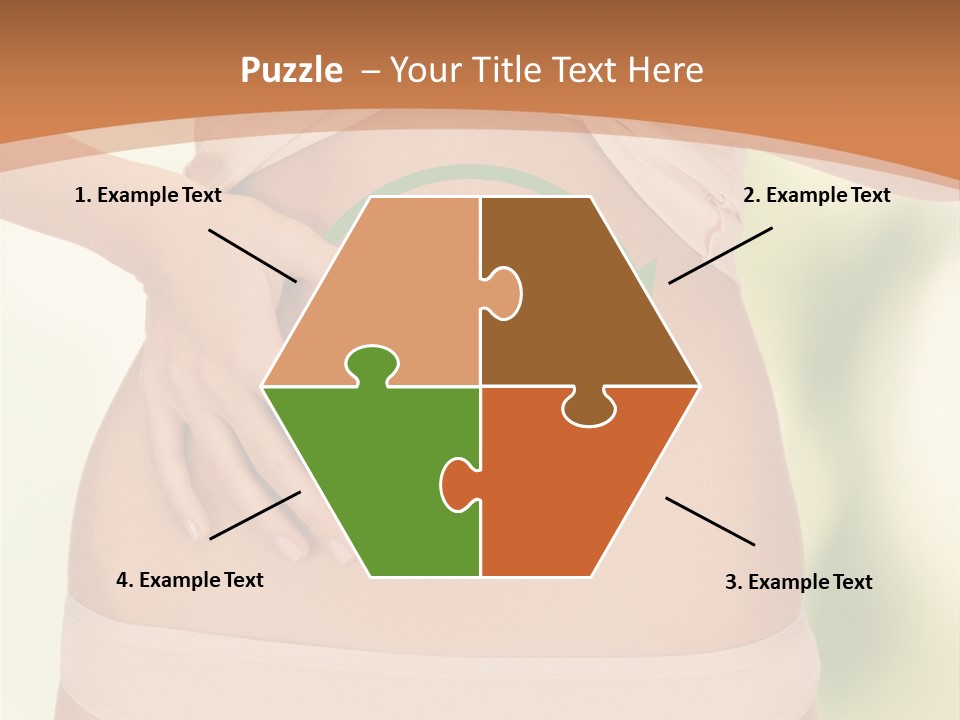 Puzzle – Your Title Text Here

1. Example Text

2. Example Text

4. Example Text

3. Example Text